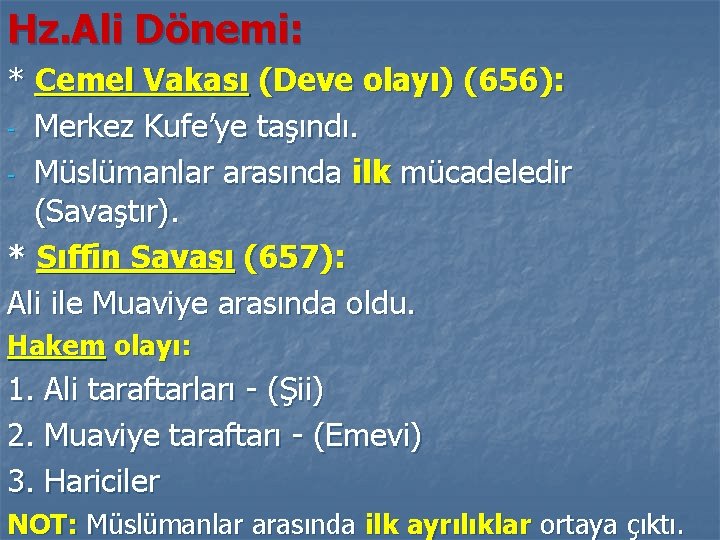 Hz.Ali Dönemi:

* Cemel Vakası (Deve olayı) (656):

- Merkez Kufe'ye taşındı.

- Müslümanlar arasında ilk mücadeledir (Savaştır).

* Sıffin Savası (657):

Ali ile Muaviye arasında oldu.

Hakem olayı:

1. Ali taraftarları - (Şii)

2. Muaviye taraftarı - (Emevi)

3. Hariciler

NOT: Müslümanlar arasında ilk ayrılıklar ortaya çıktı.